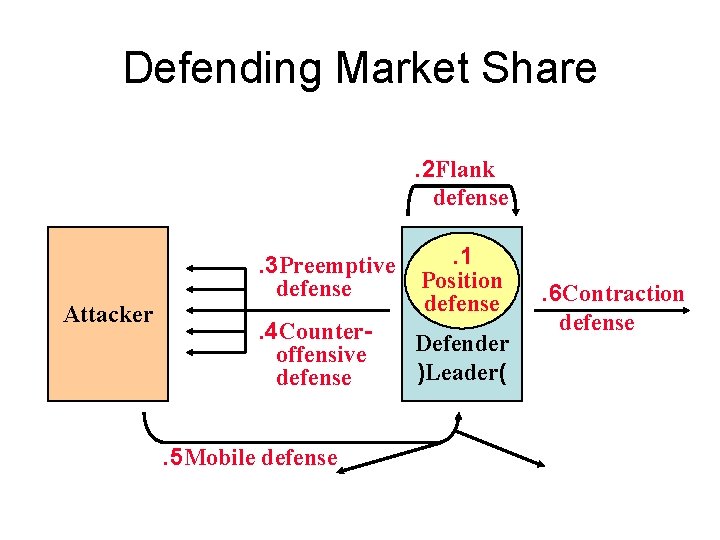 Defending Market Share

.2Flank defense

Attacker

.3Preemptive defense

.4Counter-offensive defense

.1 Position defense

Defender )Leader(

.6Contraction defense

.5Mobile defense